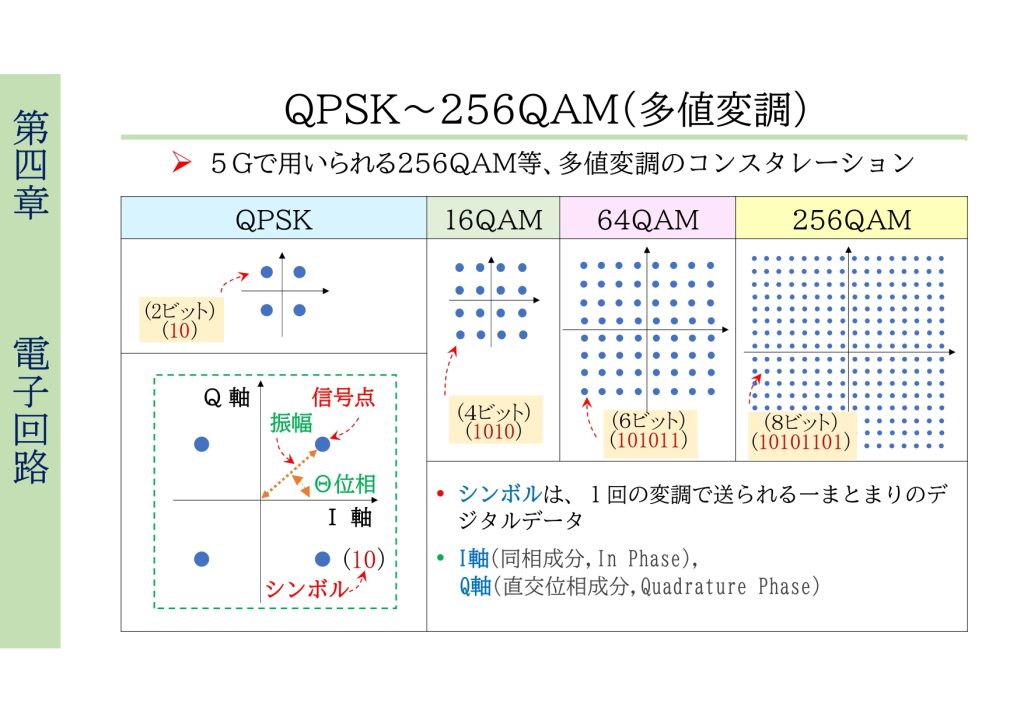 第四章 電子回路

QPSK～256QAM(多値変調)

➢ ５Gで用いられる256QAM等、多値変調のコンスタレーション

| QPSK | 16QAM | 64QAM | 256QAM |
|---|---|---|---|
| (2ビット) (10) | (4ビット) (1010) | (6ビット) (101011) | (8ビット) (10101101) |

Q 軸
信号点
振幅
Θ位相
I 軸
(10)
シンボル

• シンボルは、１回の変調で送られる一まとまりのデジタルデータ

• I軸(同相成分,In Phase),
Q軸(直交位相成分,Quadrature Phase)